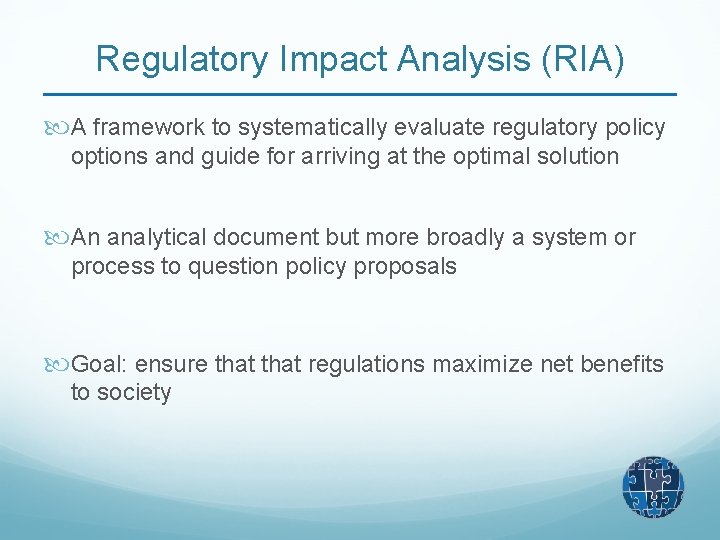 Regulatory Impact Analysis (RIA)

A framework to systematically evaluate regulatory policy options and guide for arriving at the optimal solution

An analytical document but more broadly a system or process to question policy proposals

Goal: ensure that that regulations maximize net benefits to society